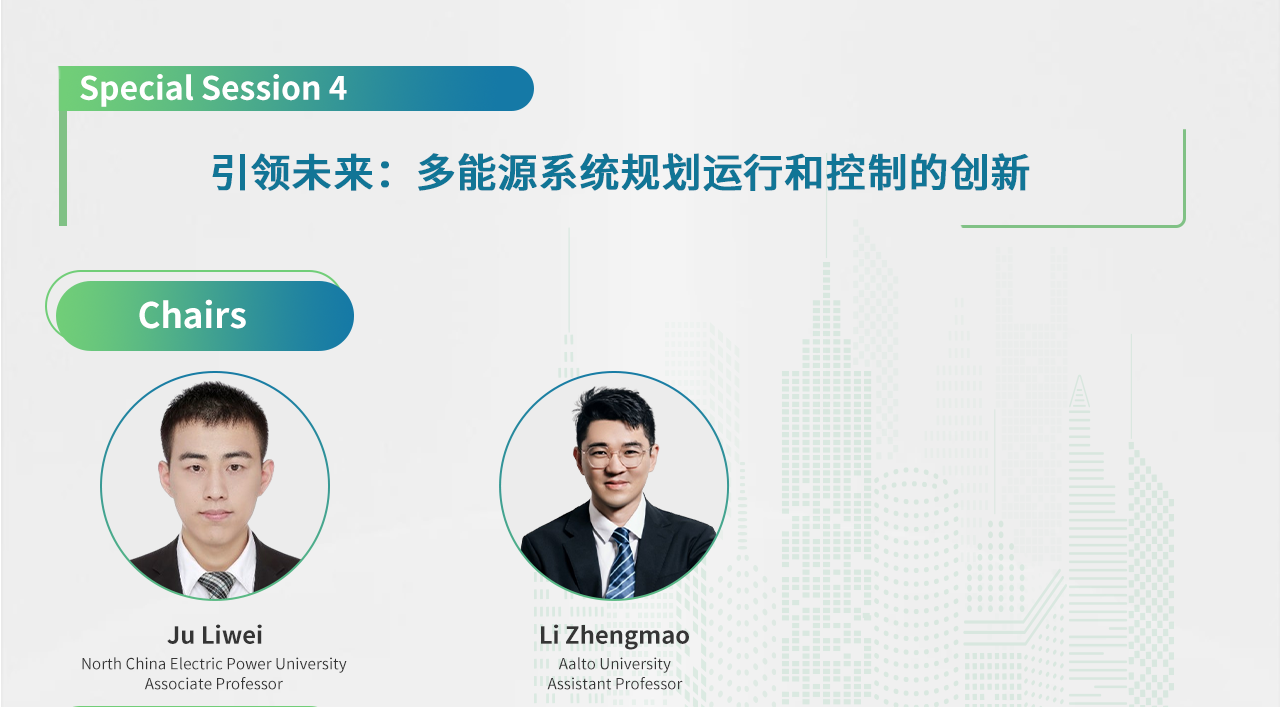 Special Session 4

引领未来：多能源系统规划运行和控制的创新

Chairs

Ju Liwei
North China Electric Power University
Associate Professor

Li Zhengmao
Aalto University
Assistant Professor